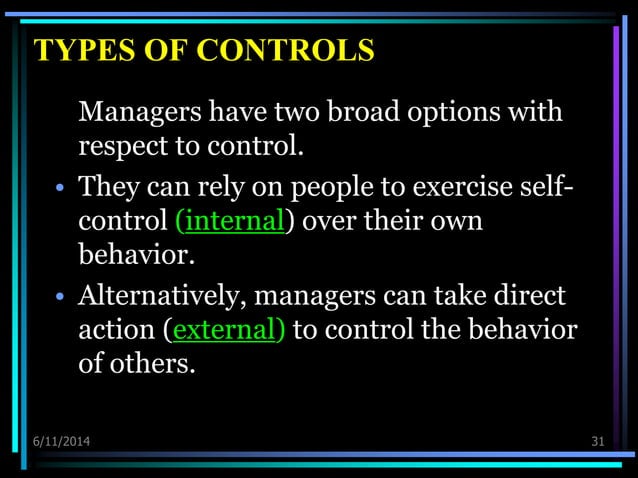 TYPES OF CONTROLS

Managers have two broad options with respect to control.

• They can rely on people to exercise self-control (internal) over their own behavior.

• Alternatively, managers can take direct action (external) to control the behavior of others.

6/11/2014

31